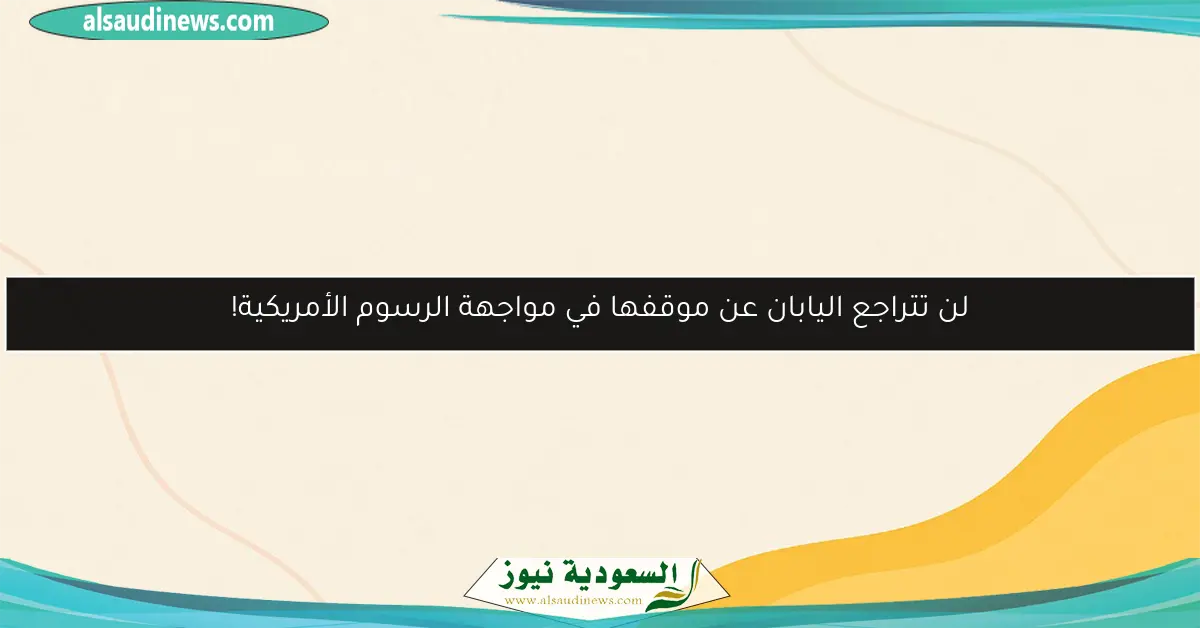 alsaudinews.com

لن تتراجع اليابان عن موقفها في مواجهة الرسوم الأمريكية!

السعودية نيوز
www.alsaudinews.com